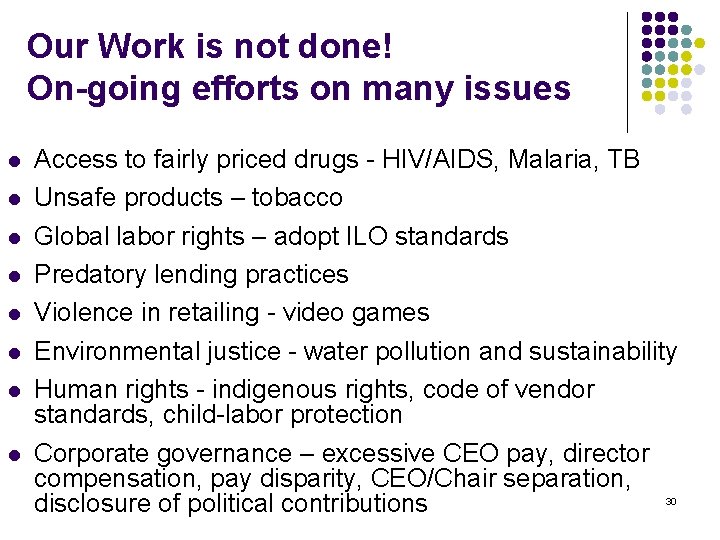 Our Work is not done!
On-going efforts on many issues

- Access to fairly priced drugs - HIV/AIDS, Malaria, TB
- Unsafe products – tobacco
- Global labor rights – adopt ILO standards
- Predatory lending practices
- Violence in retailing - video games
- Environmental justice - water pollution and sustainability
- Human rights - indigenous rights, code of vendor standards, child-labor protection
- Corporate governance – excessive CEO pay, director compensation, pay disparity, CEO/Chair separation, disclosure of political contributions

30